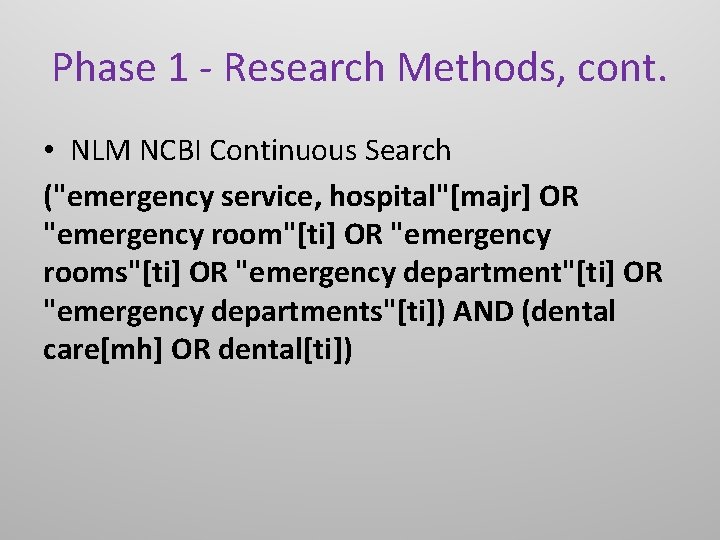 Phase 1 - Research Methods, cont.

• NLM NCBI Continuous Search

("emergency service, hospital"[majr] OR "emergency room"[ti] OR "emergency rooms"[ti] OR "emergency department"[ti] OR "emergency departments"[ti]) AND (dental care[mh] OR dental[ti])